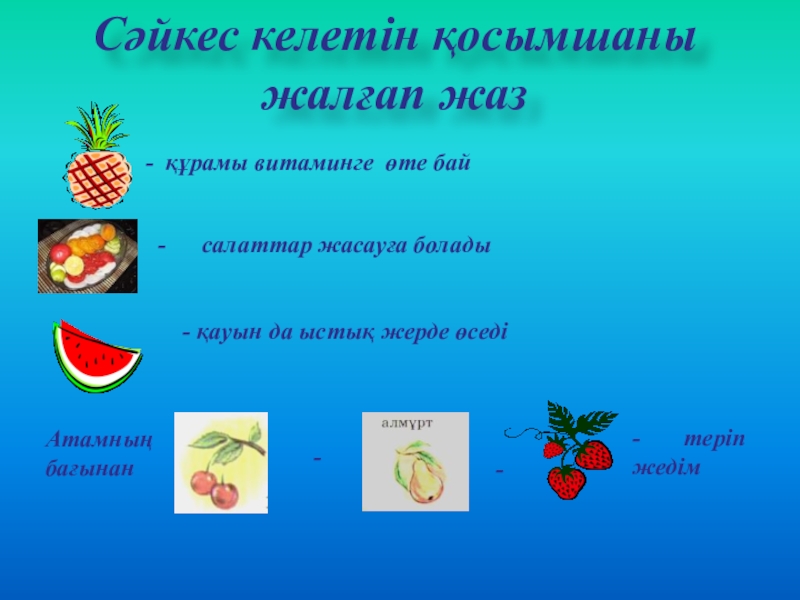 Сәйкес келетін қосымшаны жалғап жаз

- құрамы витаминге өте бай

- салаттар жасауға болады

- қауын да ыстық жерде өседі

Атамның бағынан

-

алмұрт

-

- теріп жедім